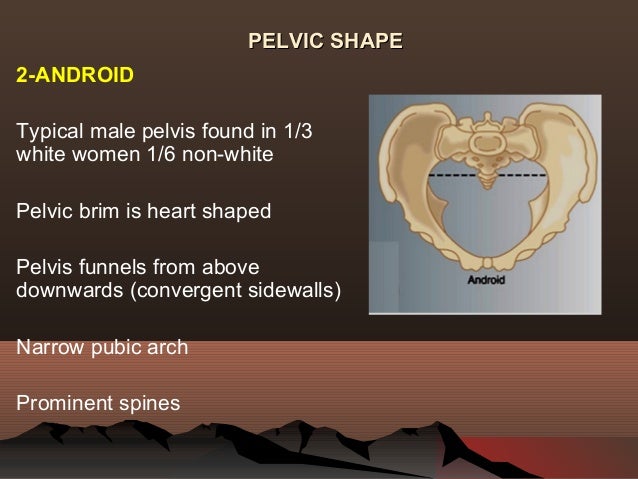 PELVIC SHAPE

2-ANDROID

Typical male pelvis found in 1/3 white women 1/6 non-white

Pelvic brim is heart shaped

Pelvis funnels from above downwards (convergent sidewalls)

Narrow pubic arch

Prominent spines

Android